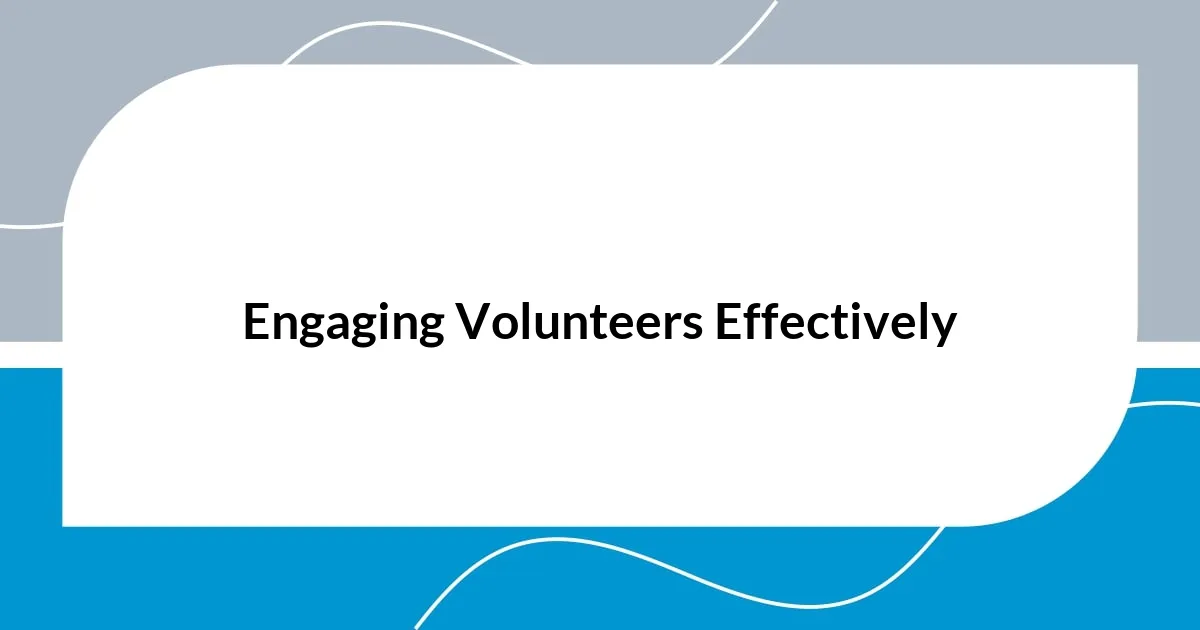 Engaging Volunteers Effectively